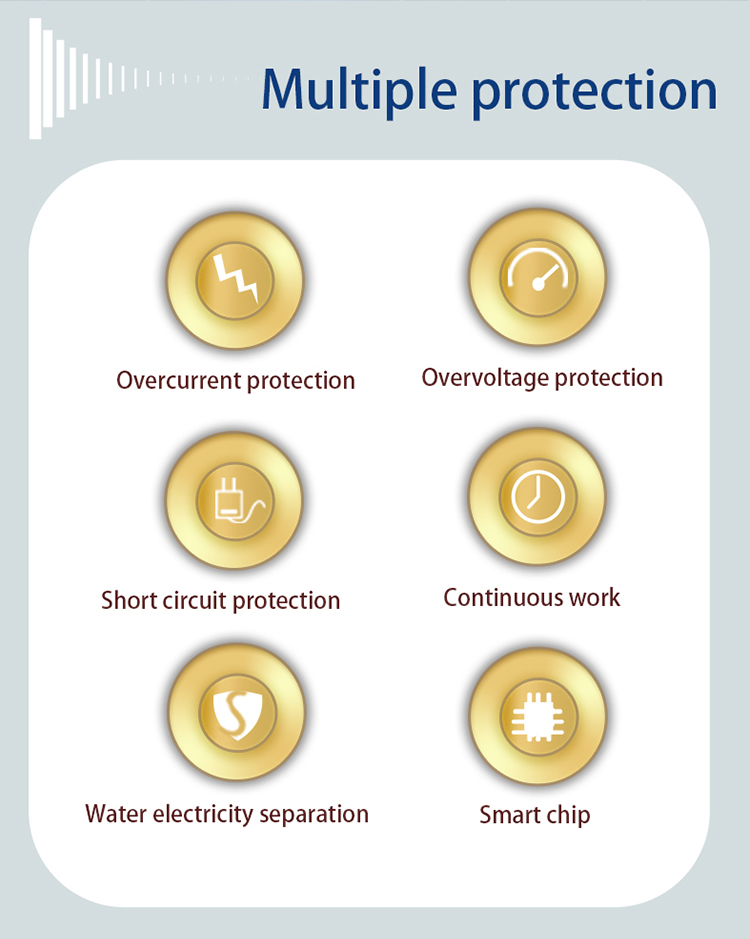 Multiple protection

Overcurrent protection

Overvoltage protection

Short circuit protection

Continuous work

Water electricity separation

Smart chip